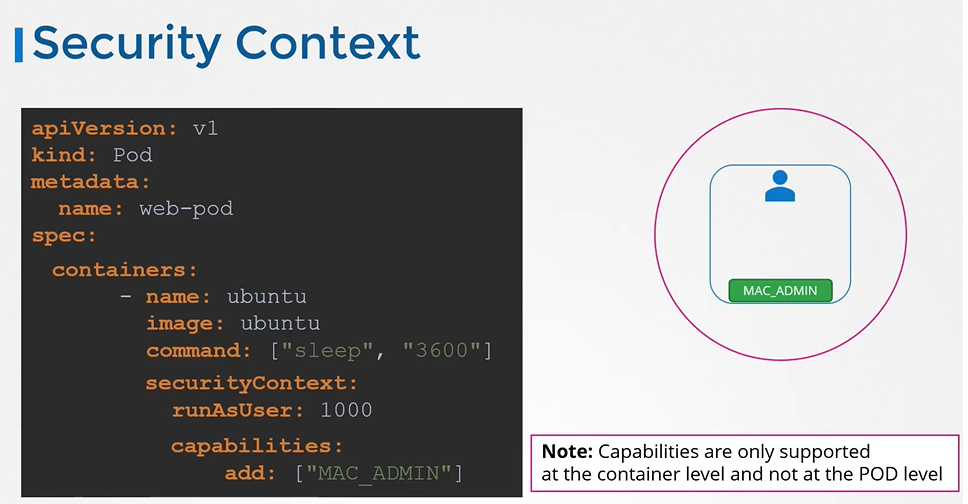 Security Context

apiVersion: v1
kind: Pod
metadata:
  name: web-pod
spec:
  containers:
    - name: ubuntu
      image: ubuntu
      command: ["sleep", "3600"]
      securityContext:
        runAsUser: 1000
        capabilities:
          add: ["MAC_ADMIN"]

MAC_ADMIN

Note: Capabilities are only supported at the container level and not at the POD level